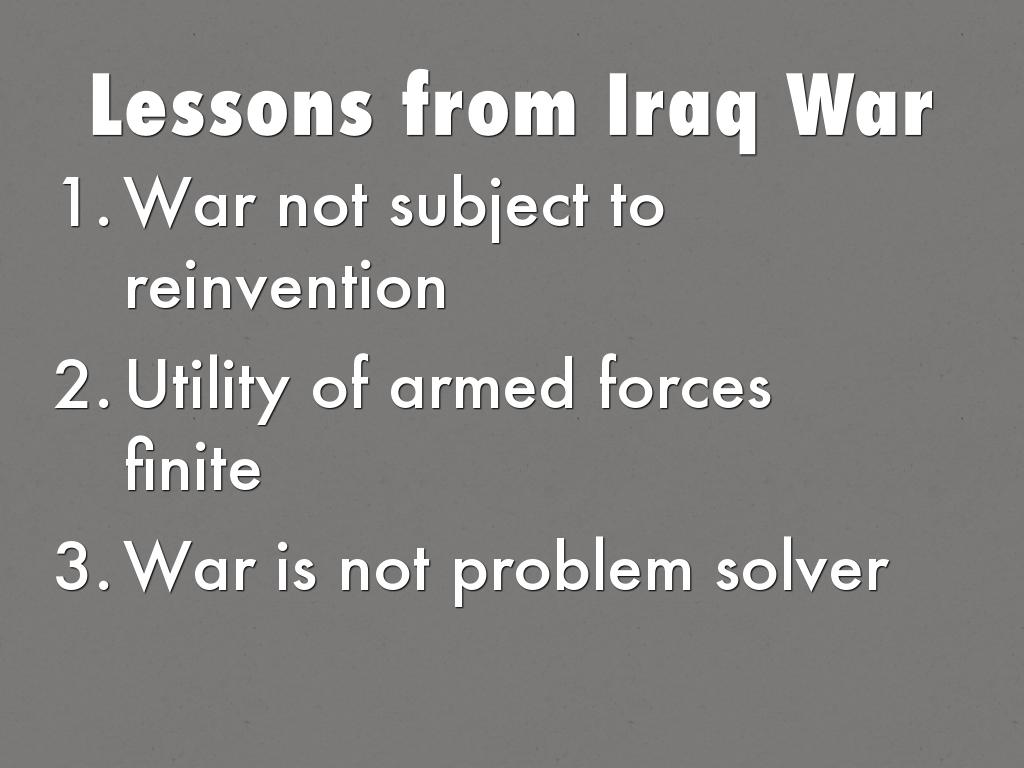 Lessons from Iraq War

1. War not subject to reinvention
2. Utility of armed forces finite
3. War is not problem solver